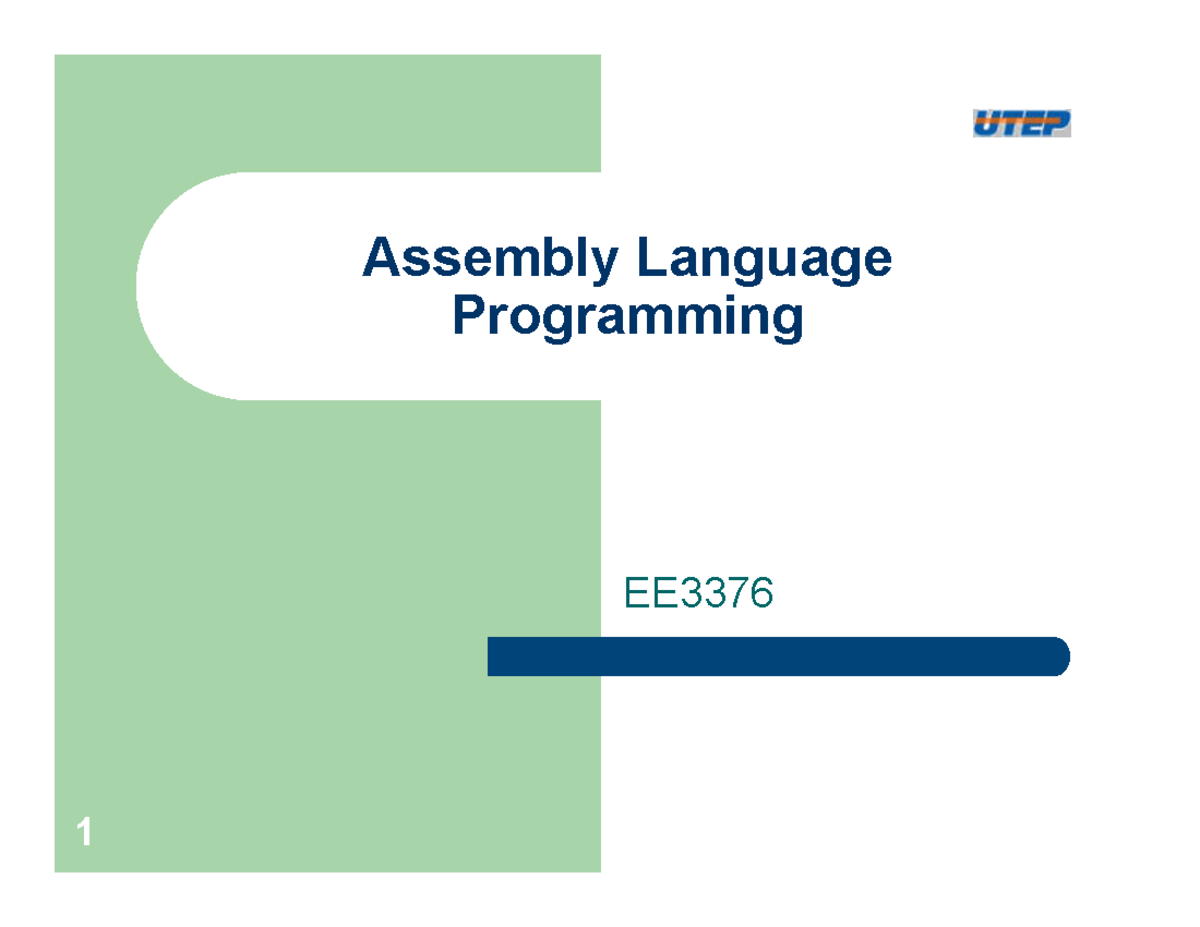 UTEP

Assembly Language Programming

EE3376

1